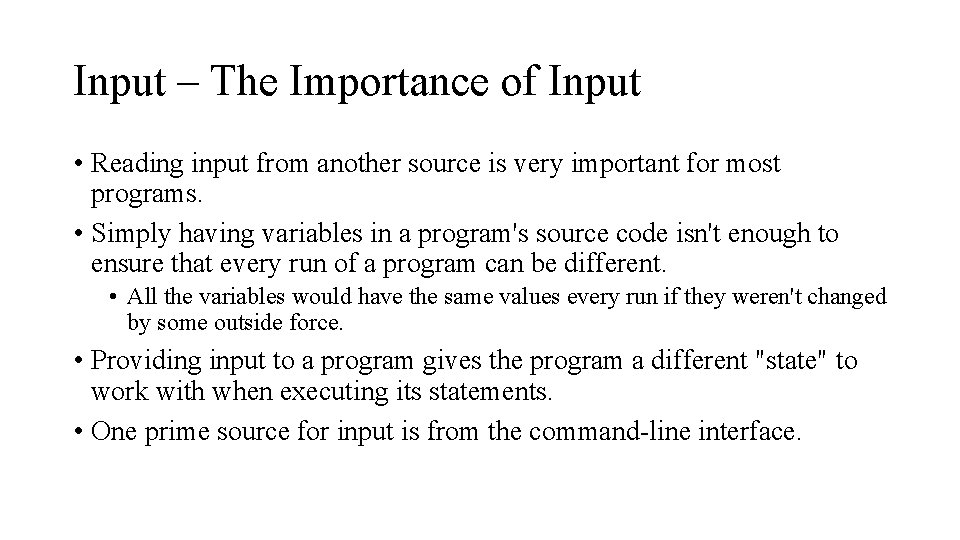 Input – The Importance of Input

• Reading input from another source is very important for most programs.

• Simply having variables in a program's source code isn't enough to ensure that every run of a program can be different.

• All the variables would have the same values every run if they weren't changed by some outside force.

• Providing input to a program gives the program a different "state" to work with when executing its statements.

• One prime source for input is from the command-line interface.